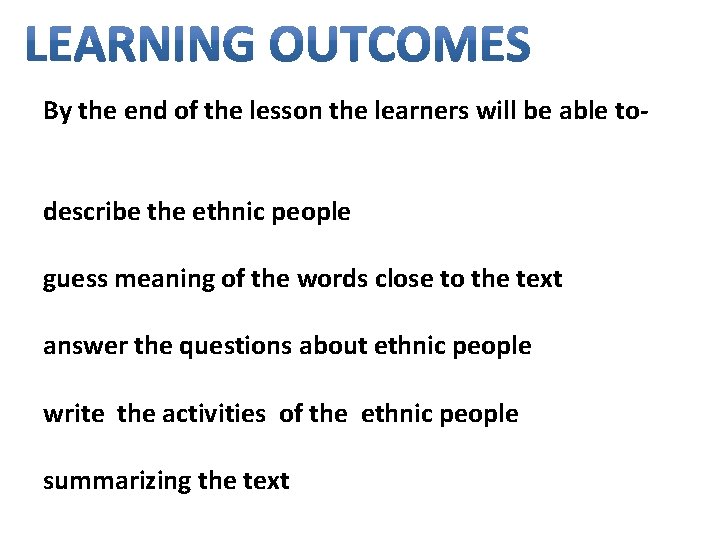 LEARNING OUTCOMES

By the end of the lesson the learners will be able to-

describe the ethnic people

guess meaning of the words close to the text

answer the questions about ethnic people

write the activities of the ethnic people

summarizing the text